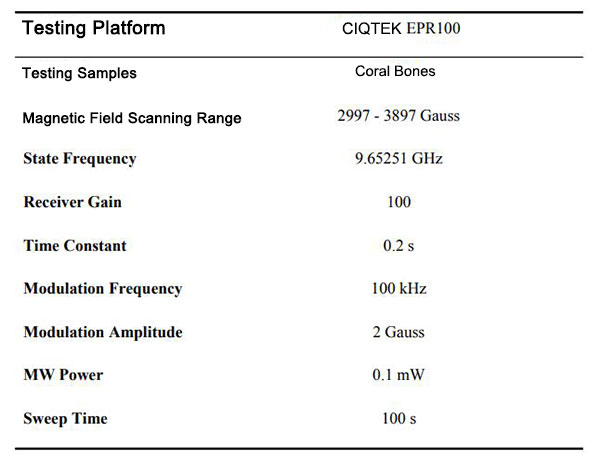 | Testing Platform | CIQTEK EPR100 |
|---|---|
| Testing Samples | Coral Bones |
| Magnetic Field Scanning Range | 2997 - 3897 Gauss |
| State Frequency | 9.65251 GHz |
| Receiver Gain | 100 |
| Time Constant | 0.2 s |
| Modulation Frequency | 100 kHz |
| Modulation Amplitude | 2 Gauss |
| MW Power | 0.1 mW |
| Sweep Time | 100 s |